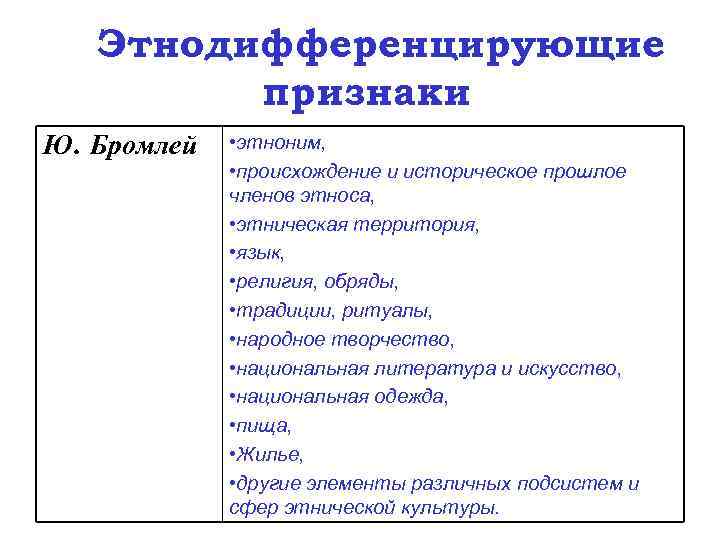 Этнодифференцирующие признаки

| Ю. Бромлей | •этноним, •происхождение и историческое прошлое членов этноса, •этническая территория, •язык, •религия, обряды, •традиции, ритуалы, •народное творчество, •национальная литература и искусство, •национальная одежда, •пища, •Жилье, •другие элементы различных подсистем и сфер этнической культуры. |
|---|---|